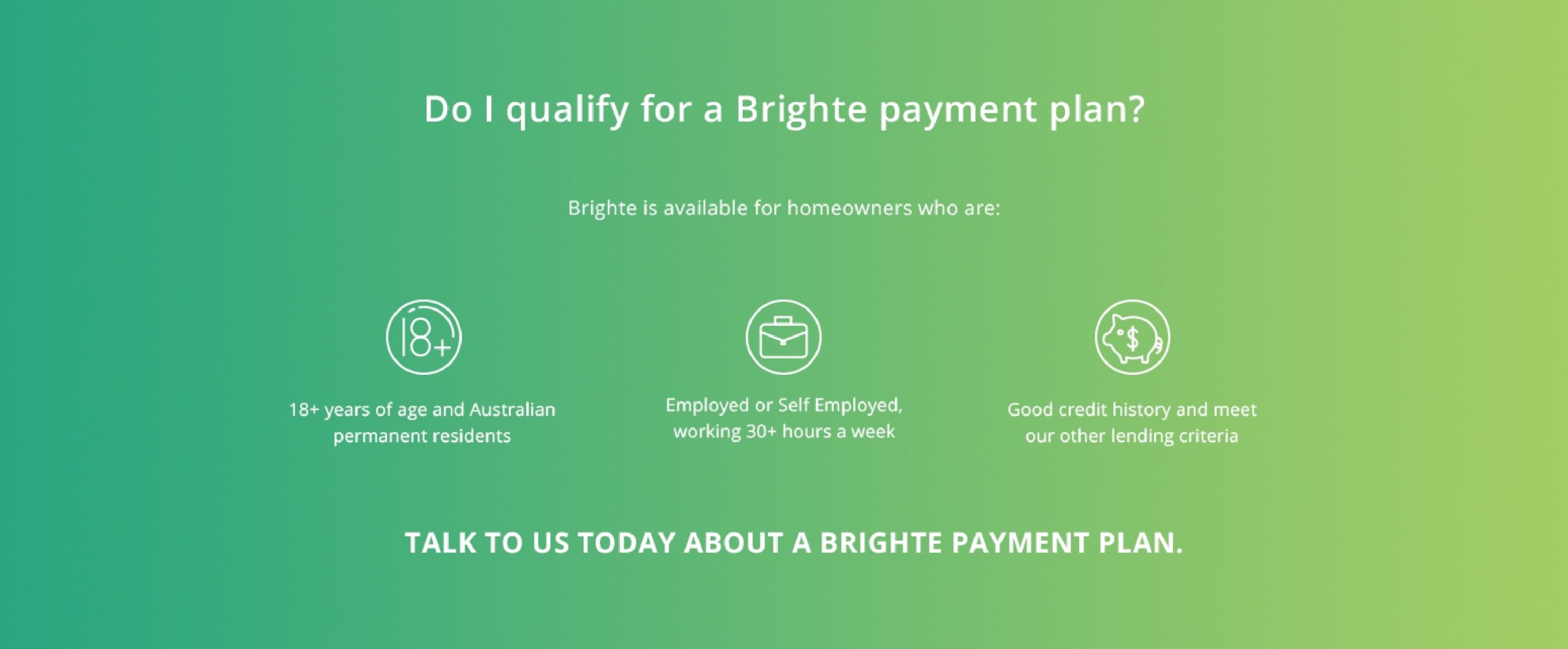 Do I qualify for a Brighte payment plan?

Brighte is available for homeowners who are:

18+

18+ years of age and Australian permanent residents

Employed or Self Employed, working 30+ hours a week

$

Good credit history and meet our other lending criteria

TALK TO US TODAY ABOUT A BRIGHTE PAYMENT PLAN.